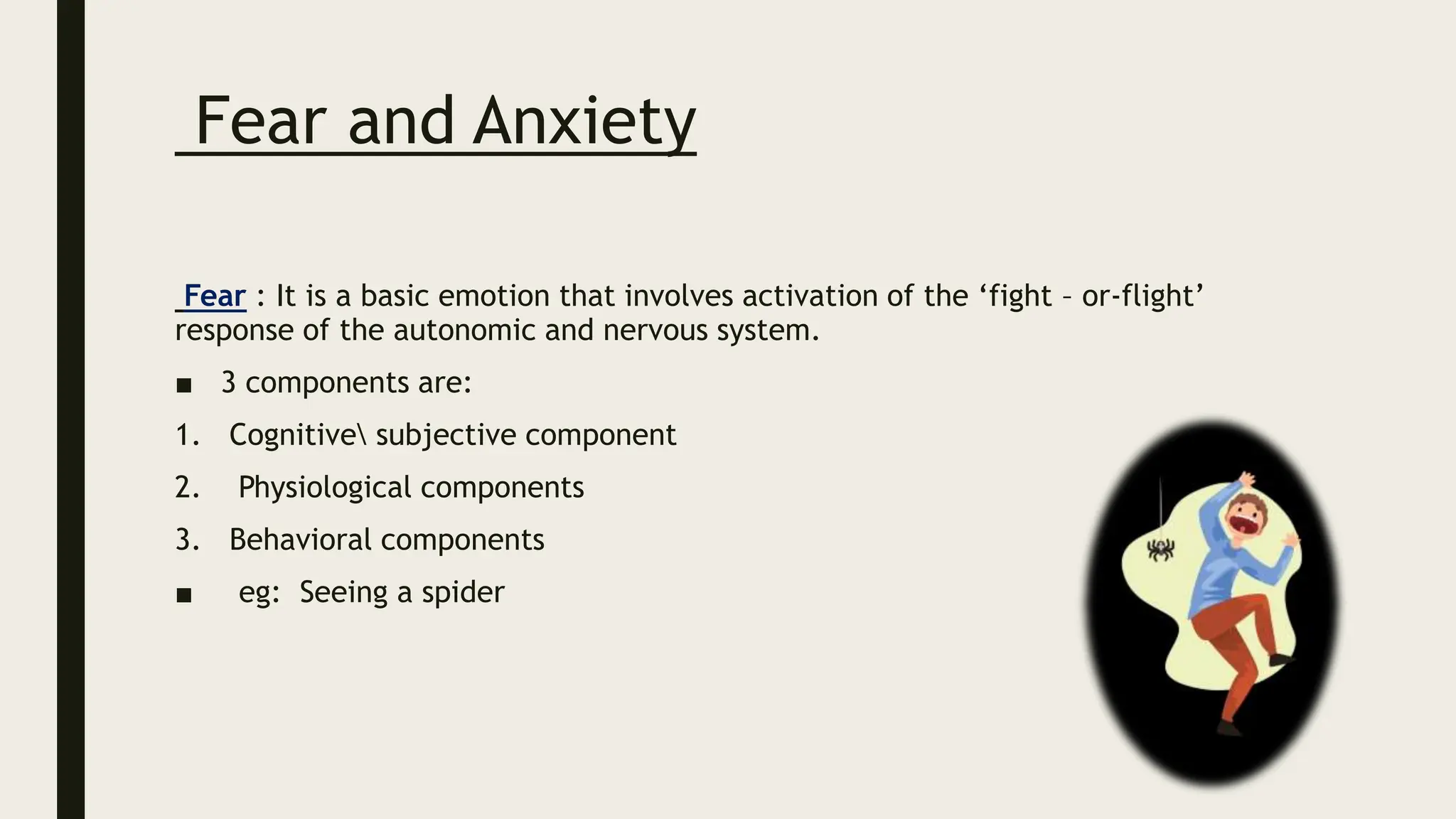 Fear and Anxiety

Fear : It is a basic emotion that involves activation of the ‘fight – or-flight’ response of the autonomic and nervous system.

■ 3 components are:

1. Cognitive\ subjective component
2. Physiological components
3. Behavioral components

■ eg: Seeing a spider